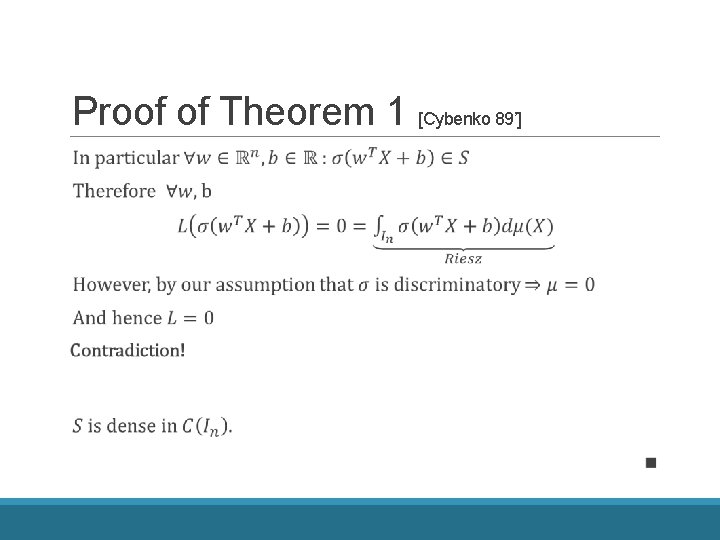 Proof of Theorem 1 [Cybenko 89']

In particular $\forall w \in \mathbb{R}^n, b \in \mathbb{R} : \sigma(w^T X + b) \in S$

Therefore $\forall w$, b

$L\left(\sigma(w^T X + b)\right) = 0 = \underbrace{\int_{I_n} \sigma(w^T X + b) d\mu(X)}_{Riesz}$

However, by our assumption that $\sigma$ is discriminatory $\Rightarrow \mu = 0$

And hence $L = 0$

Contradiction!

$S$ is dense in $C(I_n)$.

■